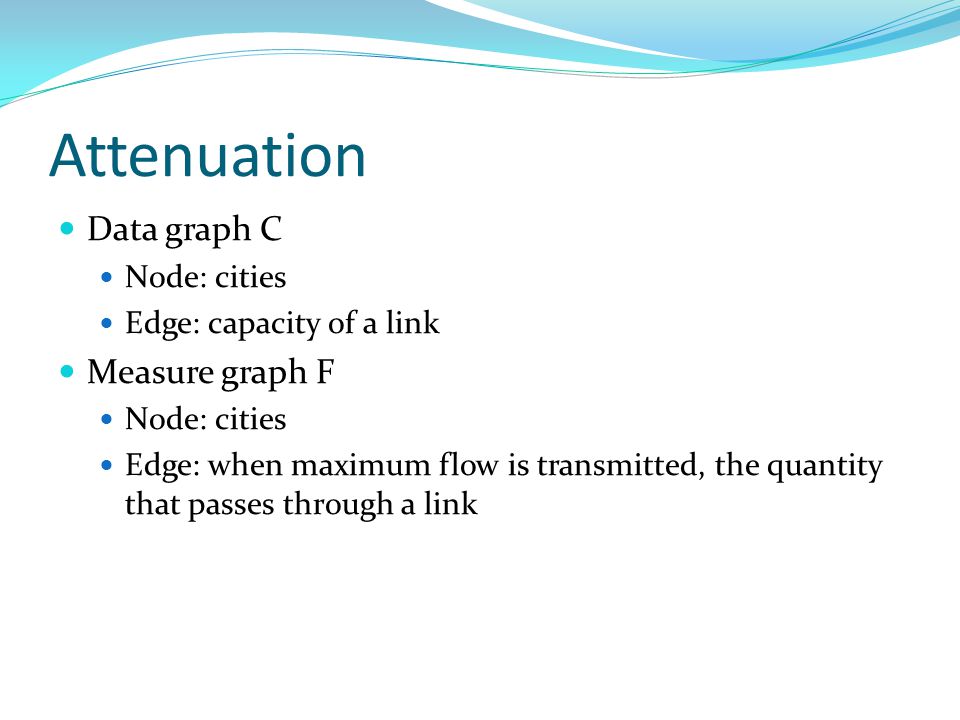 Attenuation

- Data graph C
  - Node: cities
  - Edge: capacity of a link
- Measure graph F
  - Node: cities
  - Edge: when maximum flow is transmitted, the quantity that passes through a link